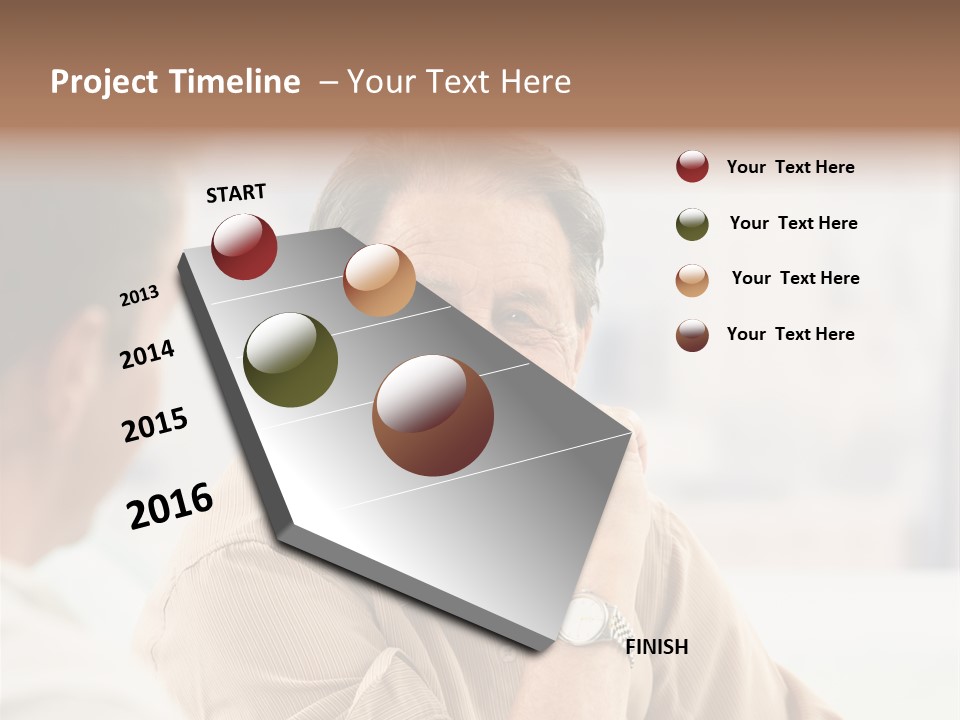 Project Timeline – Your Text Here

START

2013

2014

2015

2016

FINISH

Your Text Here

Your Text Here

Your Text Here

Your Text Here